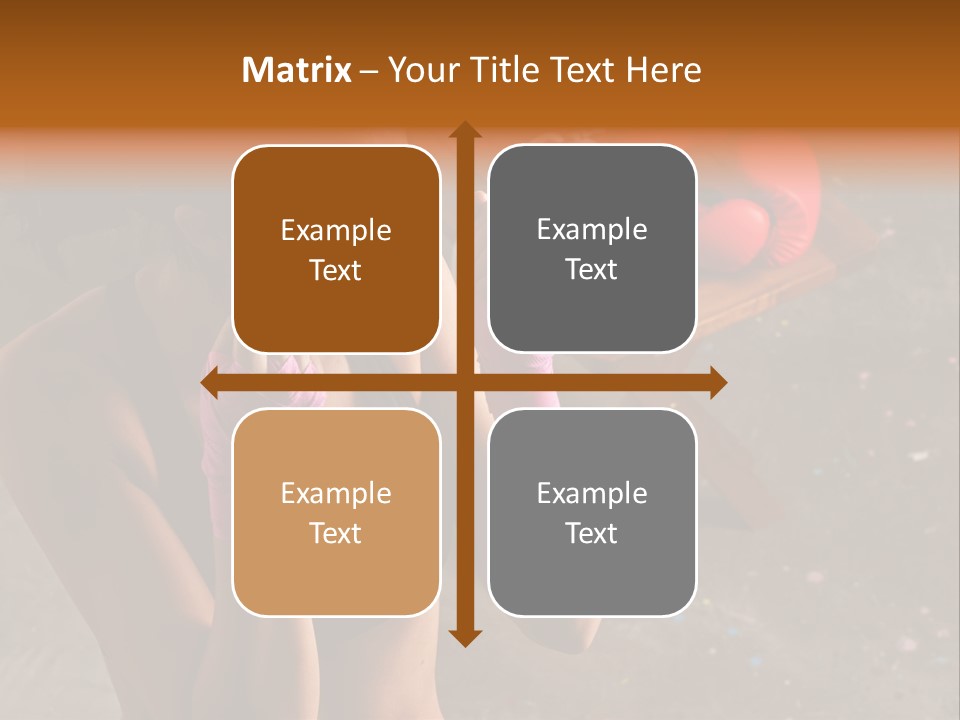 Matrix – Your Title Text Here

Example Text

Example Text

Example Text

Example Text